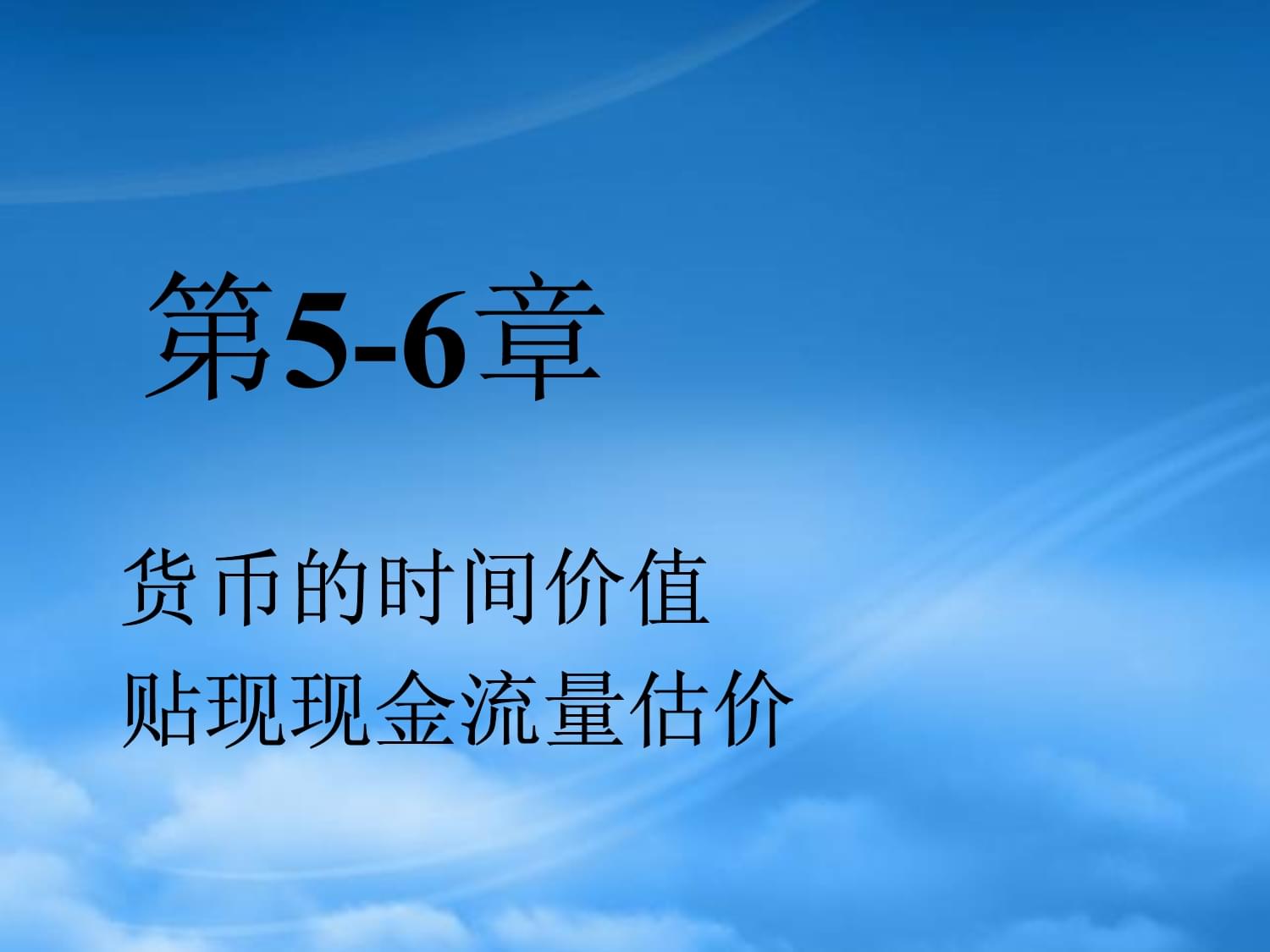 第5-6章

货币的时间价值
贴现现金流量估价